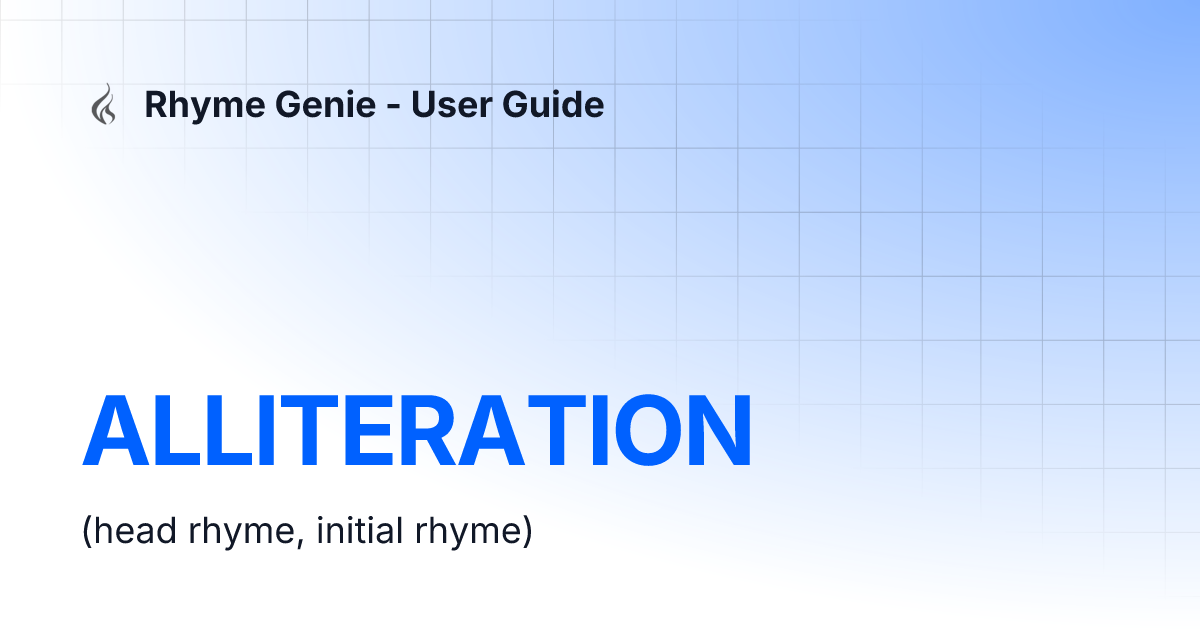 Rhyme Genie - User Guide

ALLITERATION

(head rhyme, initial rhyme)